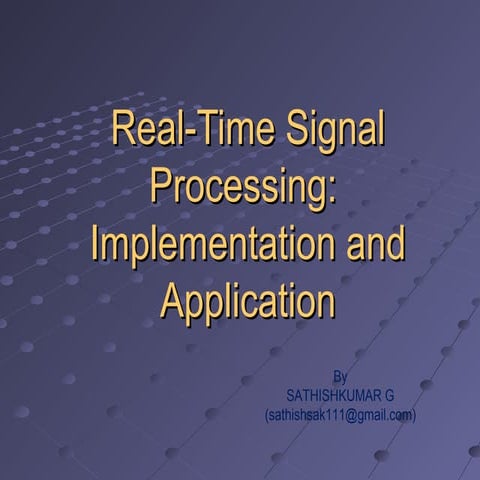 Real-Time Signal Processing: Implementation and Application

By
SATHISHKUMAR G
(sathishsak111@gmail.com)